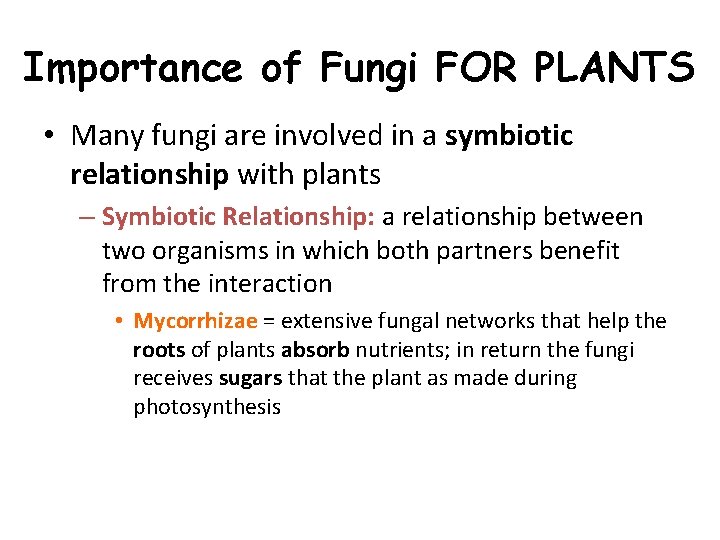 Importance of Fungi FOR PLANTS

• Many fungi are involved in a symbiotic relationship with plants

– Symbiotic Relationship: a relationship between two organisms in which both partners benefit from the interaction

• Mycorrhizae = extensive fungal networks that help the roots of plants absorb nutrients; in return the fungi receives sugars that the plant as made during photosynthesis